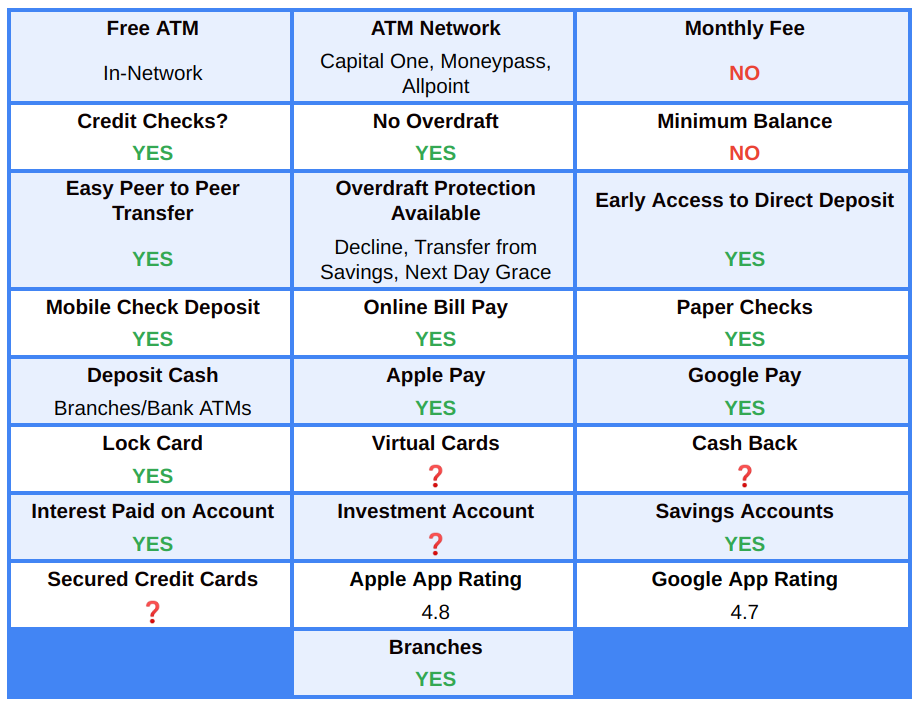 | Free ATM<br>In-Network | ATM Network<br>Capital One, Moneypass, Allpoint | Monthly Fee<br>NO |
|---|---|---|
| Credit Checks?<br>YES | No Overdraft<br>YES | Minimum Balance<br>NO |
| Easy Peer to Peer Transfer<br>YES | Overdraft Protection Available<br>Decline, Transfer from Savings, Next Day Grace | Early Access to Direct Deposit<br>YES |
| Mobile Check Deposit<br>YES | Online Bill Pay<br>YES | Paper Checks<br>YES |
| Deposit Cash<br>Branches/Bank ATMs | Apple Pay<br>YES | Google Pay<br>YES |
| Lock Card<br>YES | Virtual Cards<br>❓ | Cash Back<br>❓ |
| Interest Paid on Account<br>YES | Investment Account<br>❓ | Savings Accounts<br>YES |
| Secured Credit Cards<br>❓ | Apple App Rating<br>4.8 | Google App Rating<br>4.7 |
| | Branches<br>YES | |